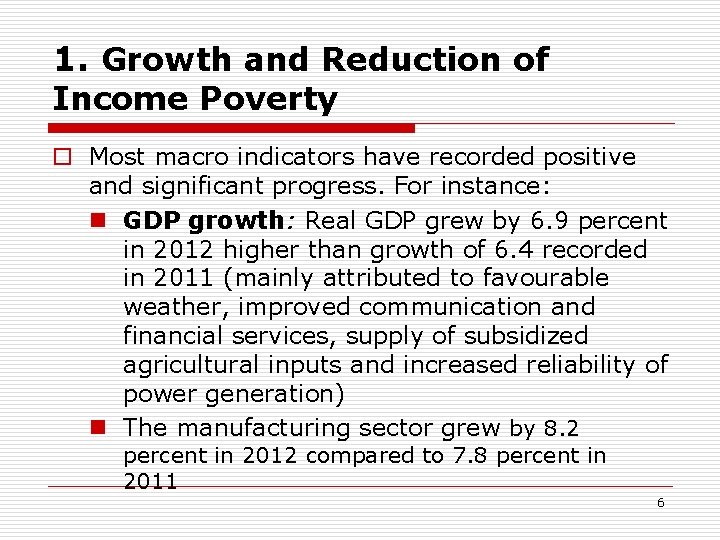 1. Growth and Reduction of Income Poverty

Most macro indicators have recorded positive and significant progress. For instance:

GDP growth: Real GDP grew by 6.9 percent in 2012 higher than growth of 6.4 recorded in 2011 (mainly attributed to favourable weather, improved communication and financial services, supply of subsidized agricultural inputs and increased reliability of power generation)

The manufacturing sector grew by 8.2 percent in 2012 compared to 7.8 percent in 2011

6